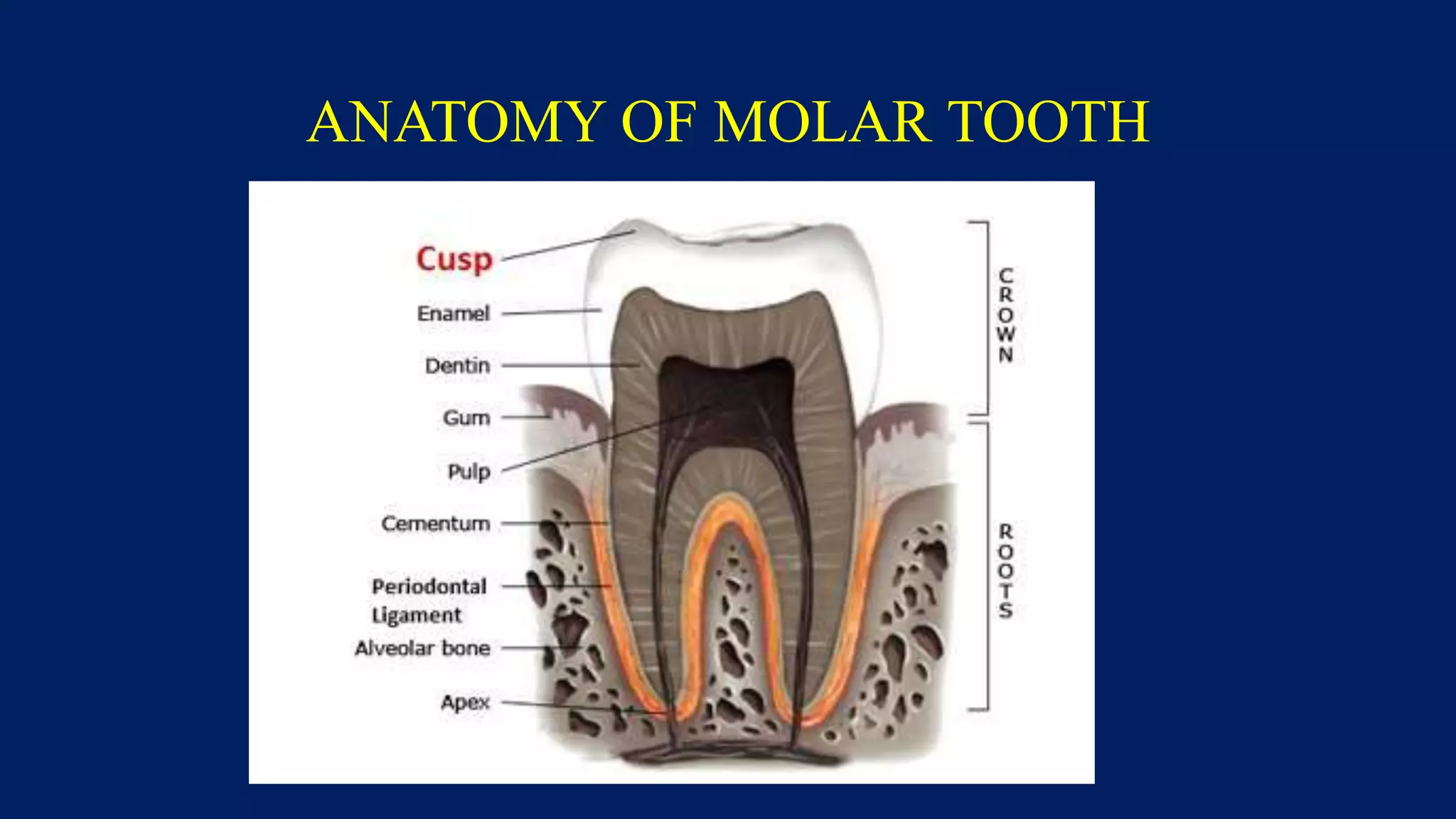 ANATOMY OF MOLAR TOOTH

Cusp
Enamel
Dentin
Gum
Pulp
Cementum
Periodontal Ligament
Alveolar bone
Apex

CROWN
ROOTS